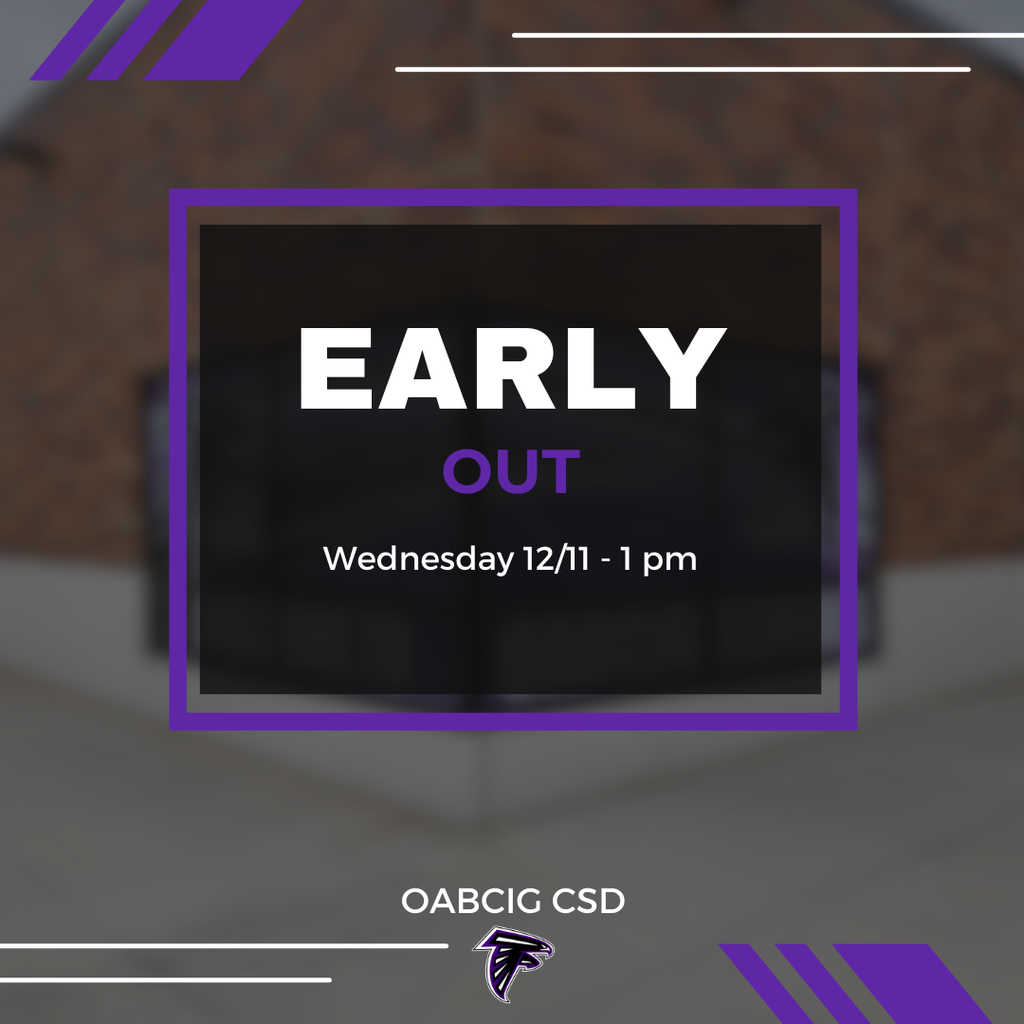 EARLY

OUT

Wednesday 12/11 - 1 pm

OABCIG CSD